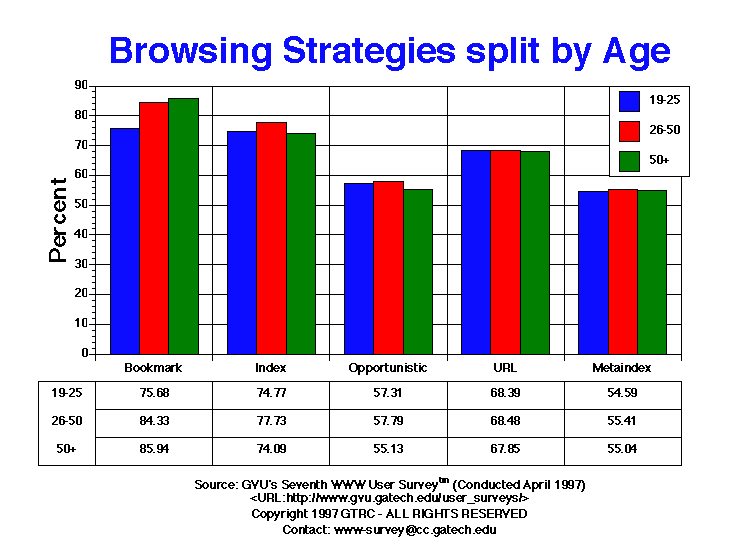 Browsing Strategies split by Age

Percent

90
80
70
60
50
40
30
20
10
0

19-25
26-50
50+

|  | Bookmark | Index | Opportunistic | URL | Metaindex |
|---|---|---|---|---|---|
| 19-25 | 75.68 | 74.77 | 57.31 | 68.39 | 54.59 |
| 26-50 | 84.33 | 77.73 | 57.79 | 68.48 | 55.41 |
| 50+ | 85.94 | 74.09 | 55.13 | 67.85 | 55.04 |

Source: GVU's Seventh WWW User Survey$^{tm}$ (Conducted April 1997)
<URL:http://www.gvu.gatech.edu/user_surveys/>
Copyright 1997 GTRC - ALL RIGHTS RESERVED
Contact: www-survey@cc.gatech.edu